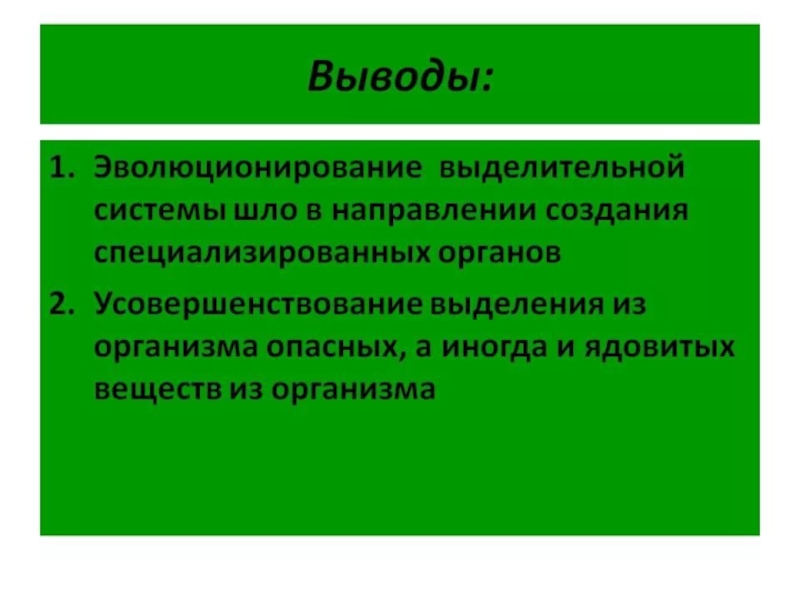 Выводы:

1. Эволюционирование выделительной системы шло в направлении создания специализированных органов

2. Усовершенствование выделения из организма опасных, а иногда и ядовитых веществ из организма